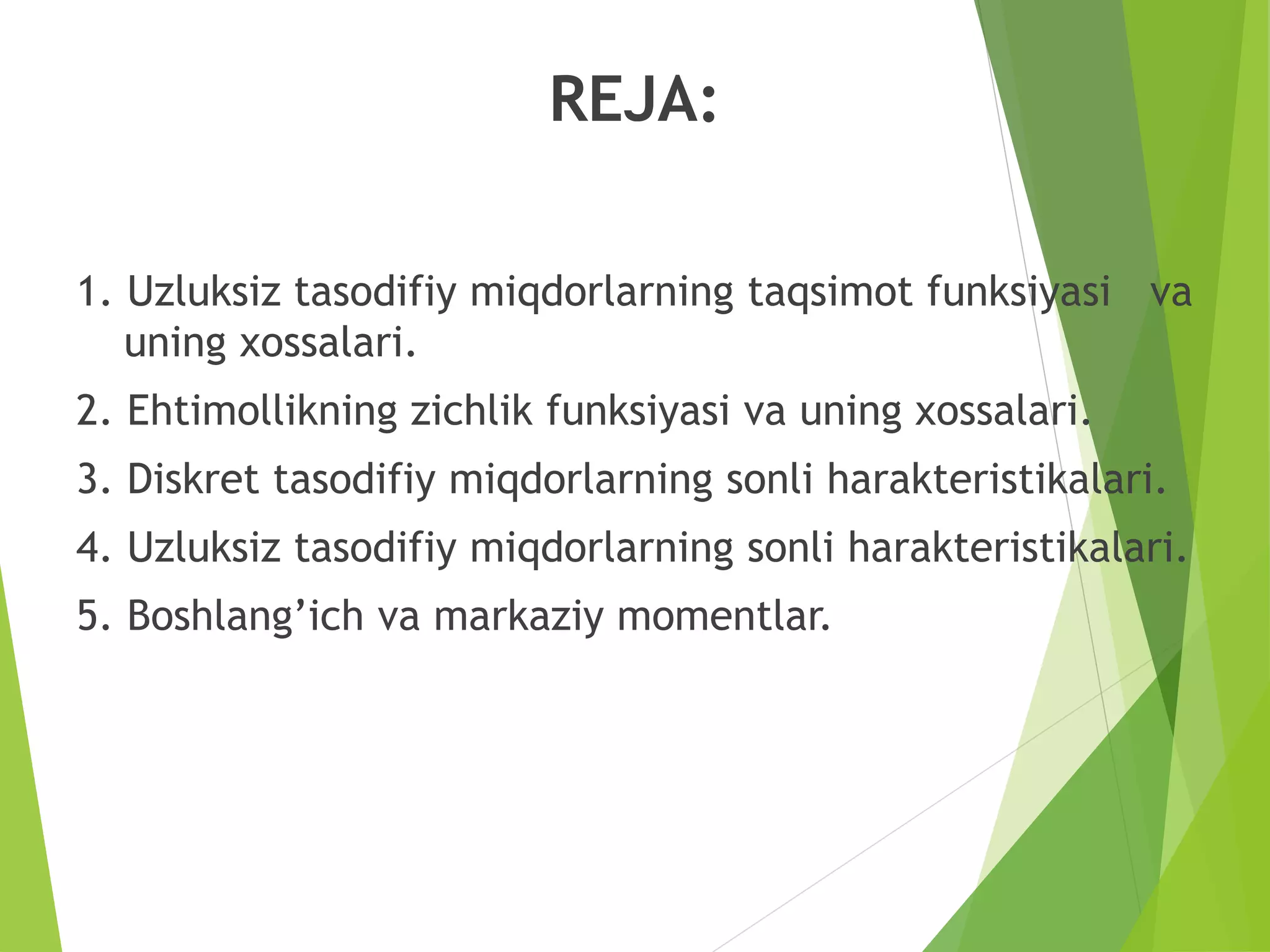 REJA:

1. Uzluksiz tasodifiy miqdorlarning taqsimot funksiyasi va uning xossalari.

2. Ehtimollikning zichlik funksiyasi va uning xossalari.

3. Diskret tasodifiy miqdorlarning sonli harakteristikalari.

4. Uzluksiz tasodifiy miqdorlarning sonli harakteristikalari.

5. Boshlang’ich va markaziy momentlar.